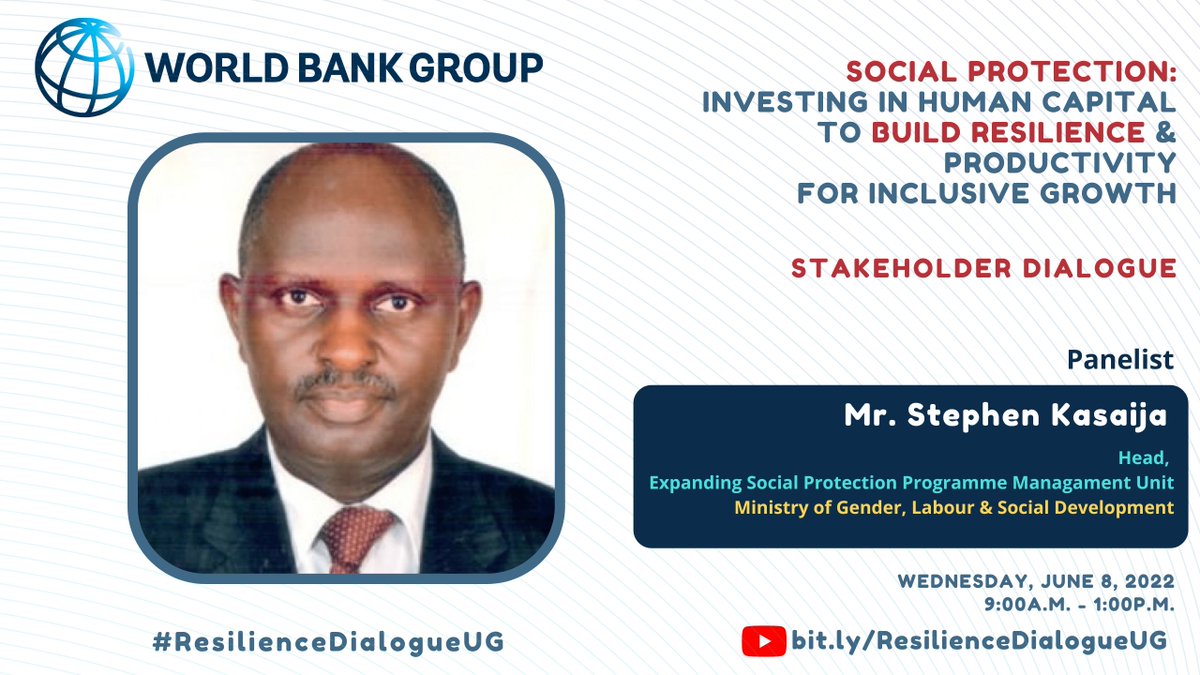 WORLD BANK GROUP

SOCIAL PROTECTION: INVESTING IN HUMAN CAPITAL TO BUILD RESILIENCE & PRODUCTIVITY FOR INCLUSIVE GROWTH

STAKEHOLDER DIALOGUE

Panelist

Mr. Stephen Kasaija

Head,
Expanding Social Protection Programme Managament Unit
Ministry of Gender, Labour & Social Development

WEDNESDAY, JUNE 8, 2022
9:00A.M. - 1:00P.M.

#ResilienceDialogueUG

bit.ly/ResilienceDialogueUG